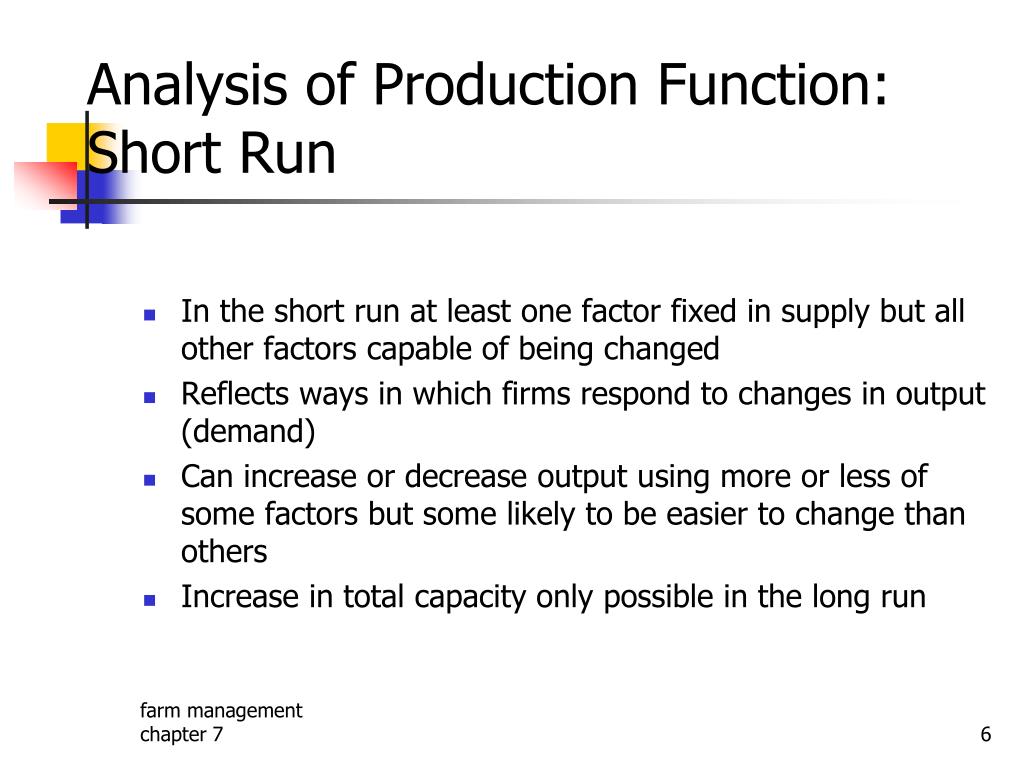 Analysis of Production Function: Short Run

- In the short run at least one factor fixed in supply but all other factors capable of being changed
- Reflects ways in which firms respond to changes in output (demand)
- Can increase or decrease output using more or less of some factors but some likely to be easier to change than others
- Increase in total capacity only possible in the long run

farm management
chapter 7

6